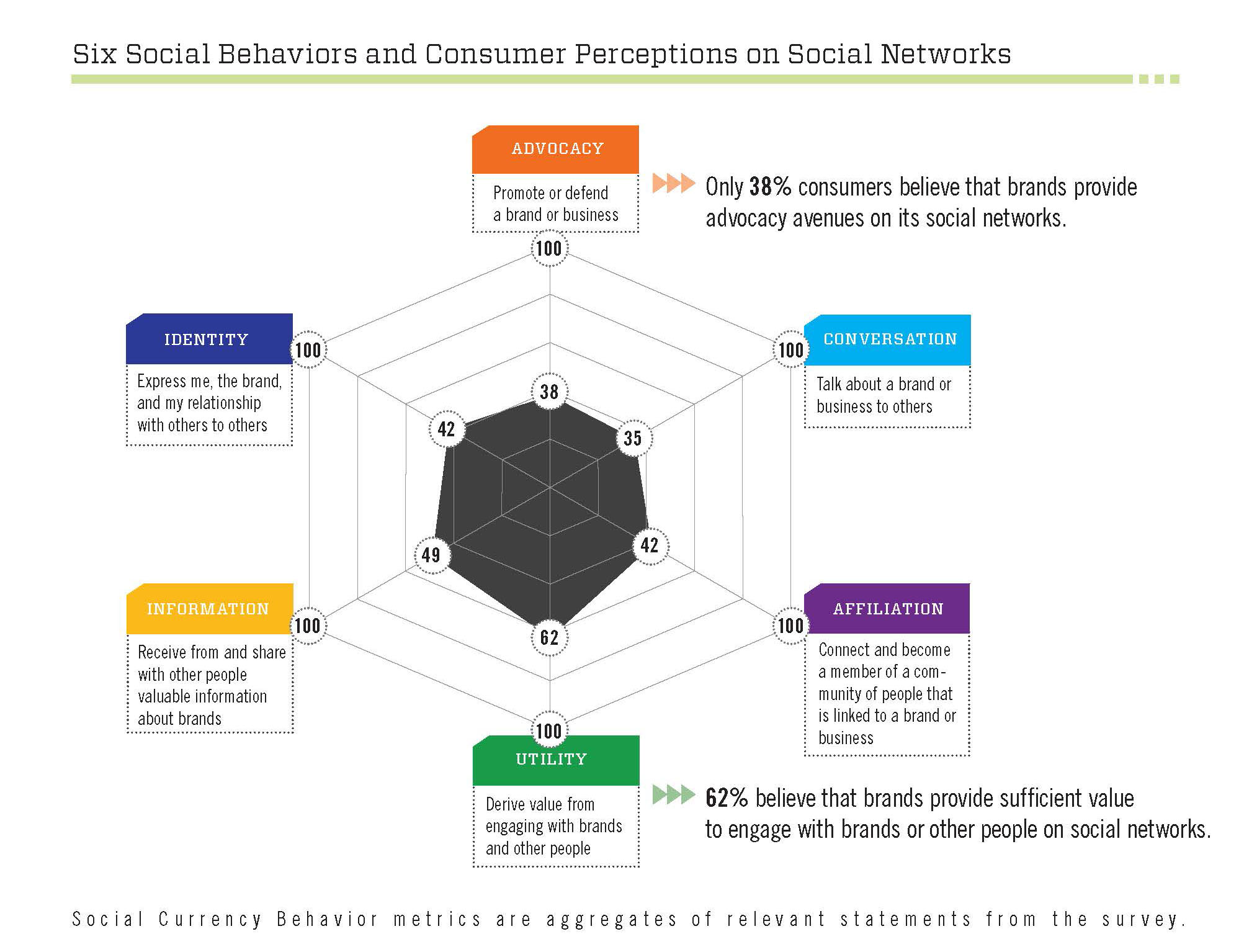 Six Social Behaviors and Consumer Perceptions on Social Networks

ADVOCACY

Promote or defend a brand or business

Only **38%** consumers believe that brands provide advocacy avenues on its social networks.

100

IDENTITY

Express me, the brand, and my relationship with others to others

100

CONVERSATION

Talk about a brand or business to others

100

38

42

35

49

42

62

INFORMATION

Receive from and share with other people valuable information about brands

100

AFFILIATION

Connect and become a member of a community of people that is linked to a brand or business

100

100

UTILITY

Derive value from engaging with brands and other people

**62%** believe that brands provide sufficient value to engage with brands or other people on social networks.

Social Currency Behavior metrics are aggregates of relevant statements from the survey.